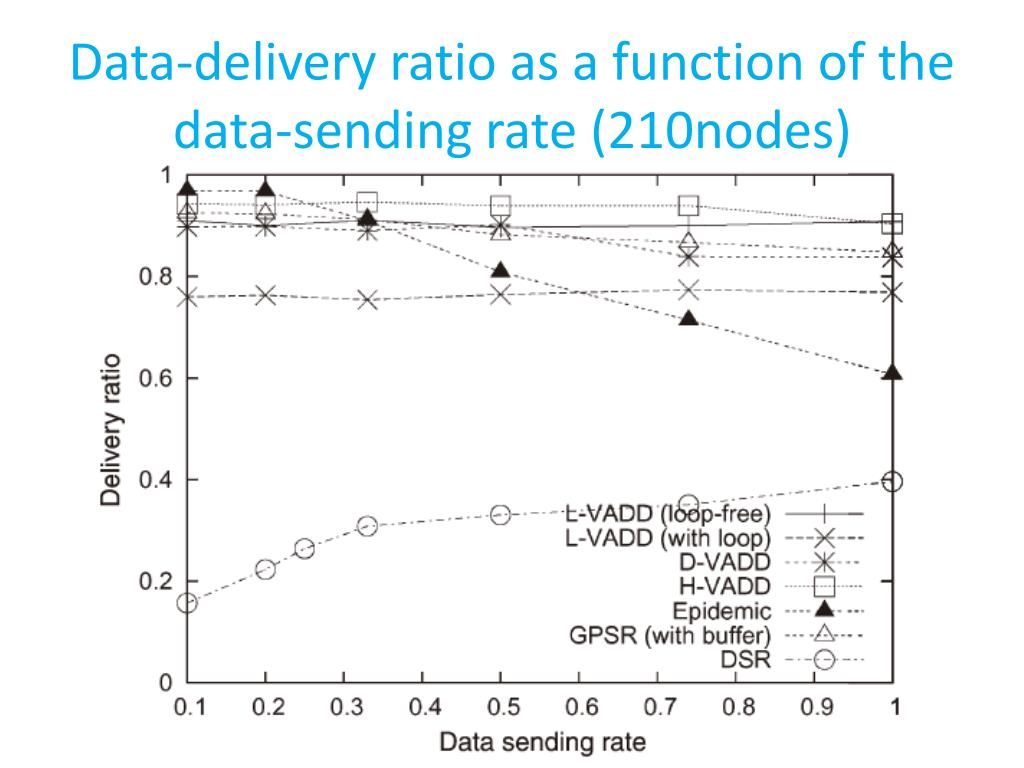 Data-delivery ratio as a function of the data-sending rate (210nodes)

1
0.8
0.6
0.4
0.2
0

Delivery ratio

L-VADD (loop-free)
L-VADD (with loop)
D-VADD
H-VADD
Epidemic
GPSR (with buffer)
DSR

0.1 0.2 0.3 0.4 0.5 0.6 0.7 0.8 0.9 1

Data sending rate